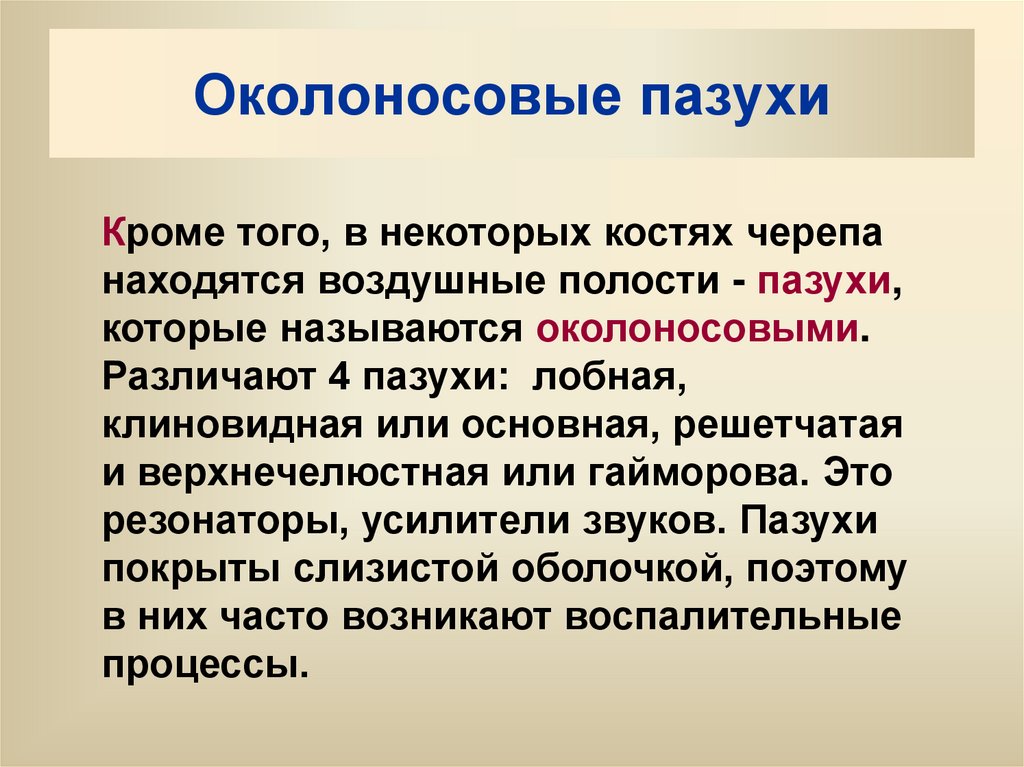 Околоносовые пазухи

Кроме того, в некоторых костях черепа находятся воздушные полости - пазухи, которые называются околоносовыми. Различают 4 пазухи: лобная, клиновидная или основная, решетчатая и верхнечелюстная или гайморова. Это резонаторы, усилители звуков. Пазухи покрыты слизистой оболочкой, поэтому в них часто возникают воспалительные процессы.